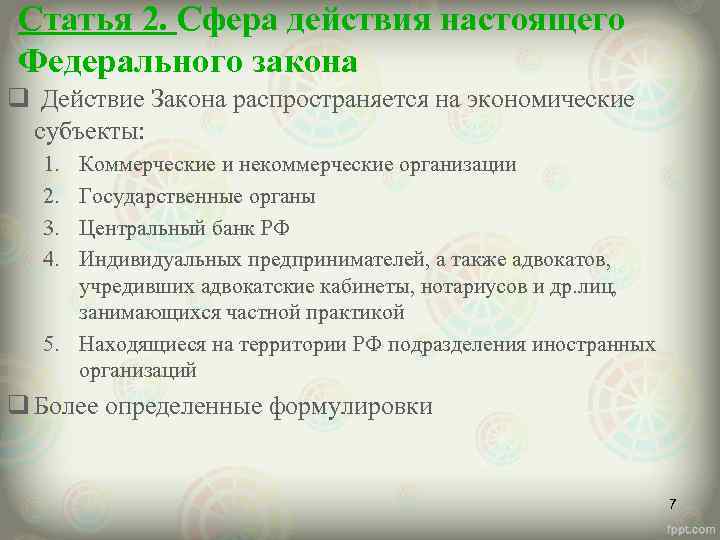 Статья 2. Сфера действия настоящего Федерального закона

❑ Действие Закона распространяется на экономические субъекты:

1. Коммерческие и некоммерческие организации
2. Государственные органы
3. Центральный банк РФ
4. Индивидуальных предпринимателей, а также адвокатов, учредивших адвокатские кабинеты, нотариусов и др.лиц, занимающихся частной практикой
5. Находящиеся на территории РФ подразделения иностранных организаций

❑ Более определенные формулировки

7

fppt.com